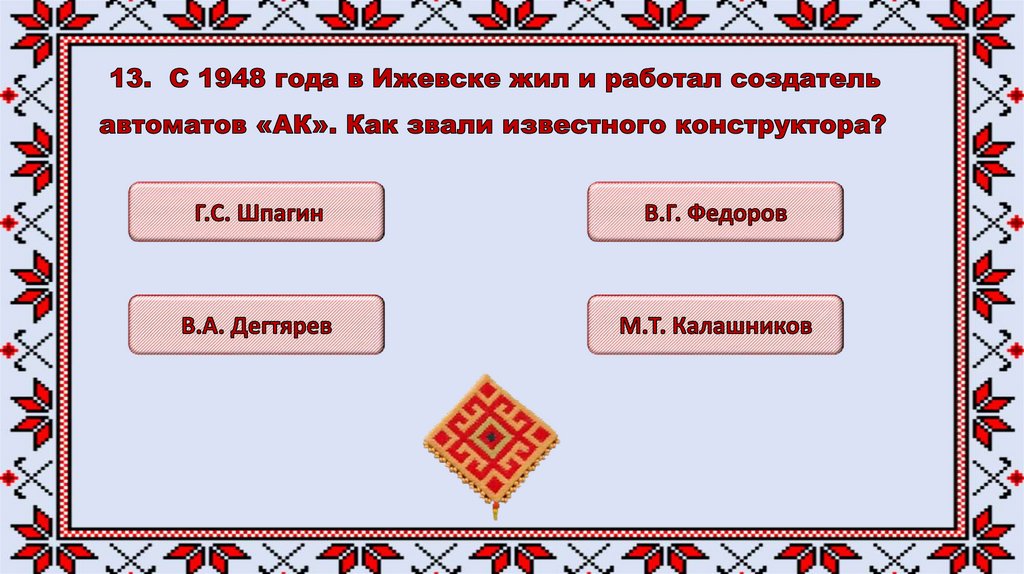 13. С 1948 года в Ижевске жил и работал создатель автоматов «АК». Как звали известного конструктора?

Г.С. Шпагин

В.Г. Федоров

В.А. Дегтярев

М.Т. Калашников